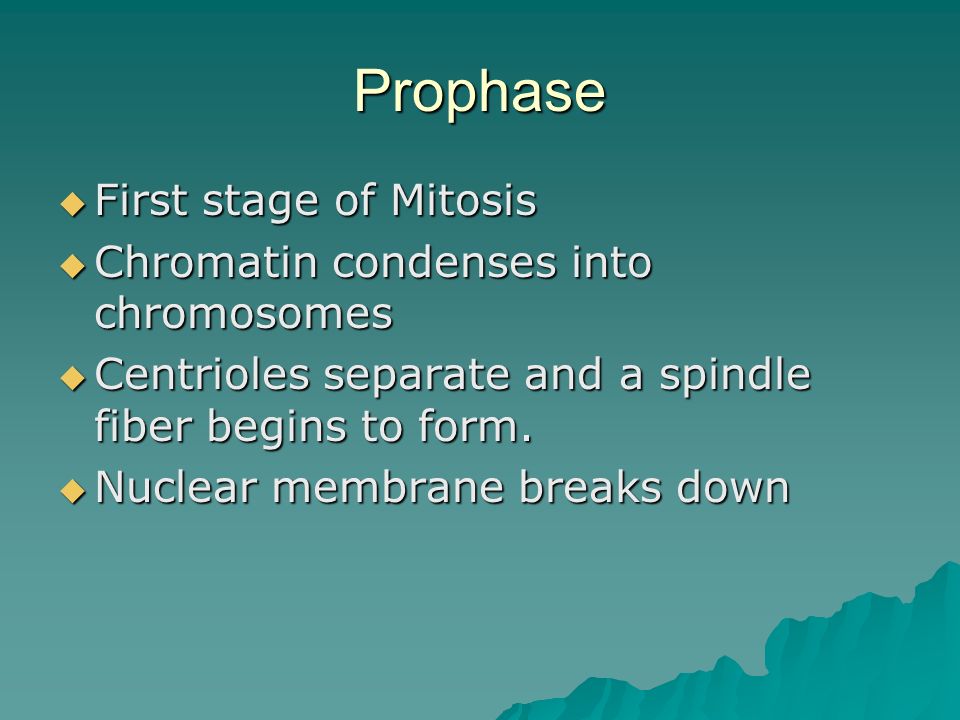 Prophase

◆ First stage of Mitosis
◆ Chromatin condenses into chromosomes
◆ Centrioles separate and a spindle fiber begins to form.
◆ Nuclear membrane breaks down